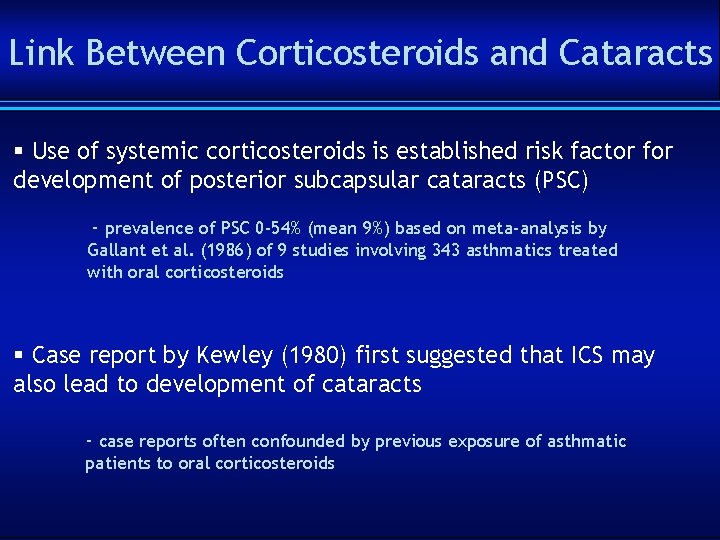 Link Between Corticosteroids and Cataracts

▪ Use of systemic corticosteroids is established risk factor for development of posterior subcapsular cataracts (PSC)

- prevalence of PSC 0-54% (mean 9%) based on meta-analysis by Gallant et al. (1986) of 9 studies involving 343 asthmatics treated with oral corticosteroids

▪ Case report by Kewley (1980) first suggested that ICS may also lead to development of cataracts

- case reports often confounded by previous exposure of asthmatic patients to oral corticosteroids